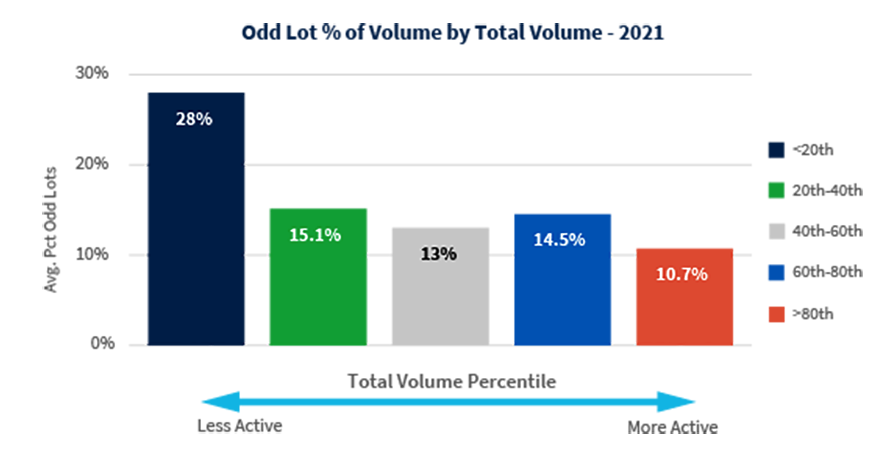 Odd Lot % of Volume by Total Volume - 2021

30%
20%
10%
0%

Avg. Pct Odd Lots

28%
15.1%
13%
14.5%
10.7%

<20th
20th-40th
40th-60th
60th-80th
>80th

Total Volume Percentile

Less Active
More Active